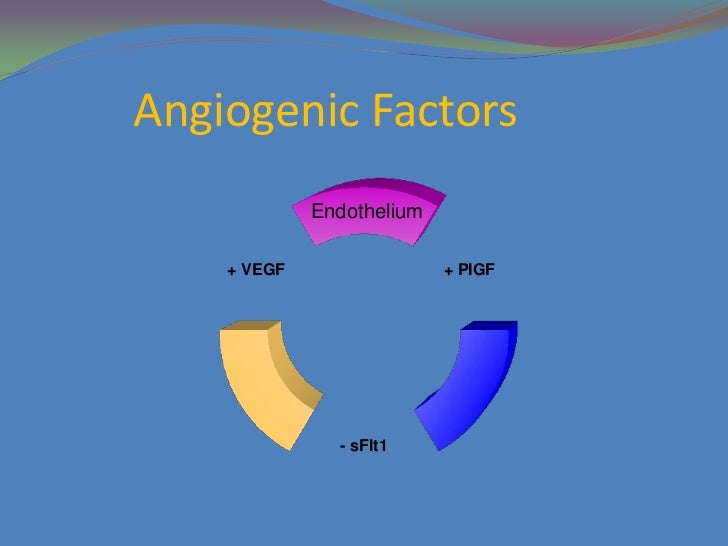 Angiogenic Factors

Endothelium

+ VEGF

+ PlGF

- sFlt1